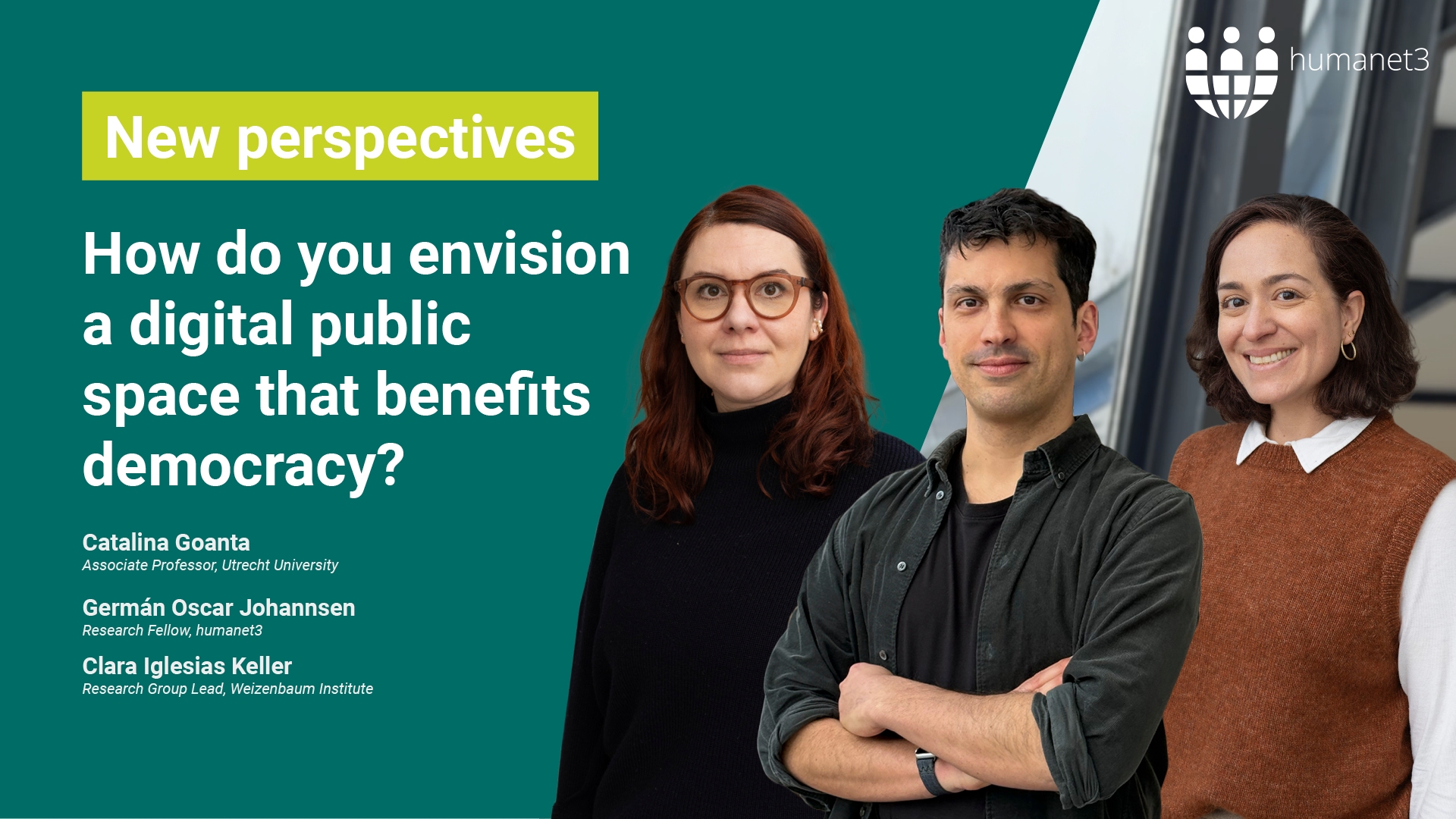 humanet3

New perspectives

How do you envision a digital public space that benefits democracy?

Catalina Goanta
Associate Professor, Utrecht University

Germán Oscar Johannsen
Research Fellow, humanet3

Clara Iglesias Keller
Research Group Lead, Weizenbaum Institute